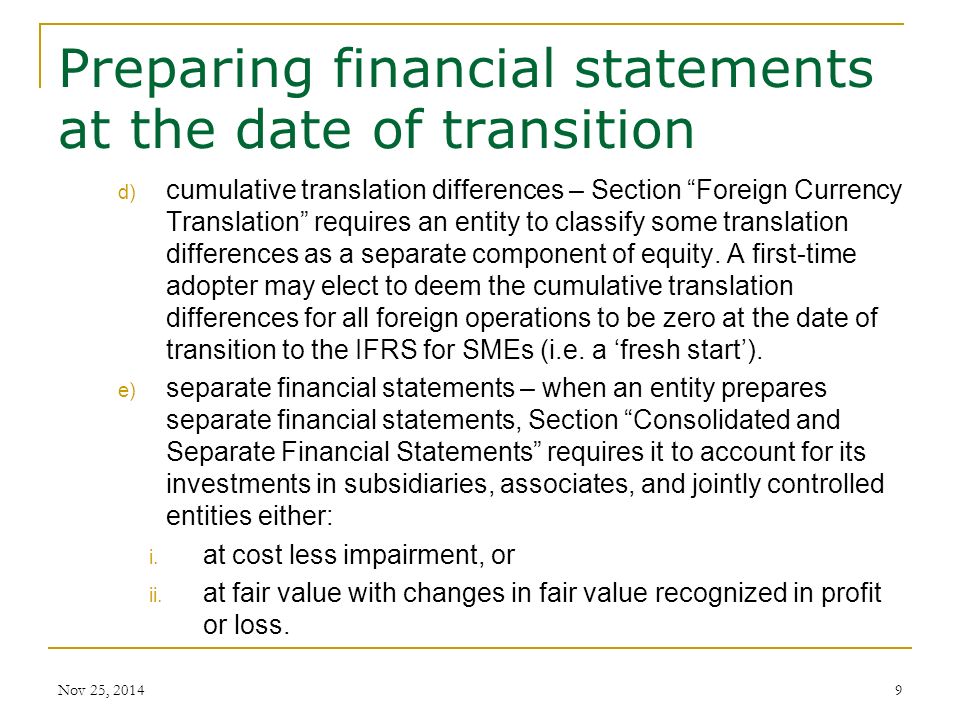 Preparing financial statements at the date of transition

d) cumulative translation differences – Section “Foreign Currency Translation” requires an entity to classify some translation differences as a separate component of equity. A first-time adopter may elect to deem the cumulative translation differences for all foreign operations to be zero at the date of transition to the IFRS for SMEs (i.e. a ‘fresh start’).

e) separate financial statements – when an entity prepares separate financial statements, Section “Consolidated and Separate Financial Statements” requires it to account for its investments in subsidiaries, associates, and jointly controlled entities either:

i. at cost less impairment, or

ii. at fair value with changes in fair value recognized in profit or loss.

Nov 25, 2014

9